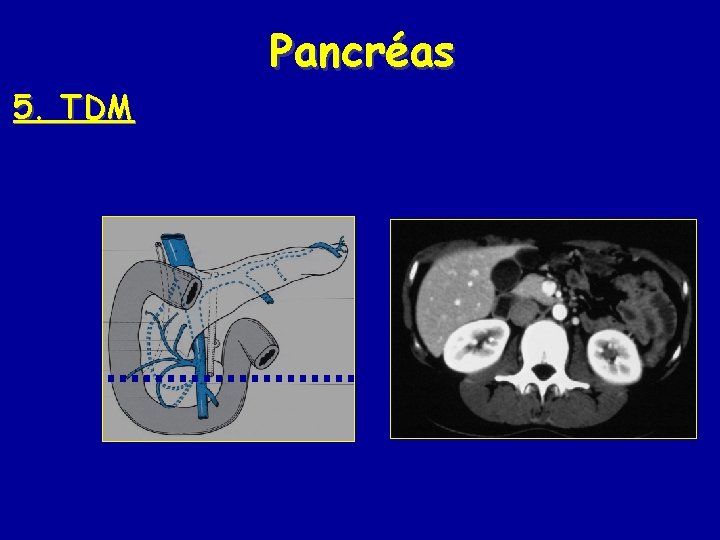 Pancréas

5. TDM